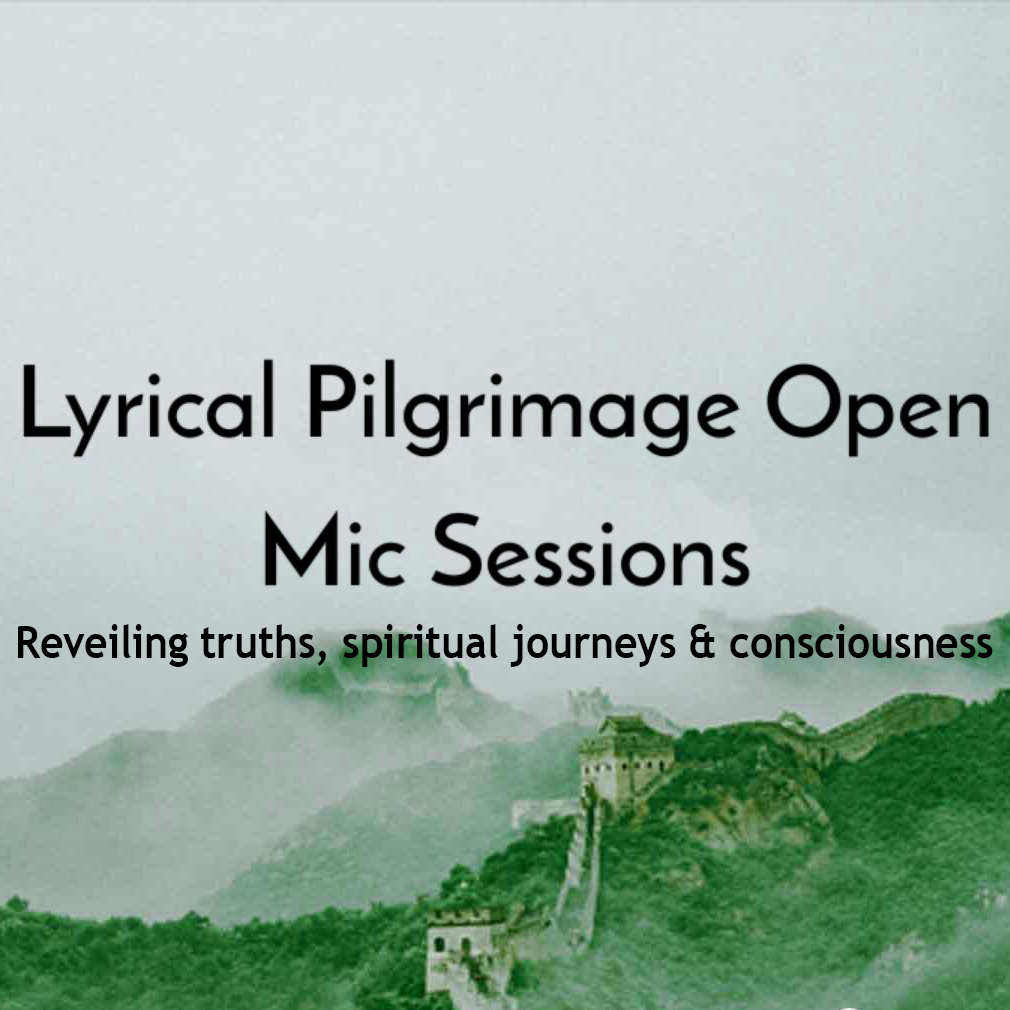 Lyrical Pilgrimage Open Mic Sessions

Reveiling truths, spiritual journeys & consciousness